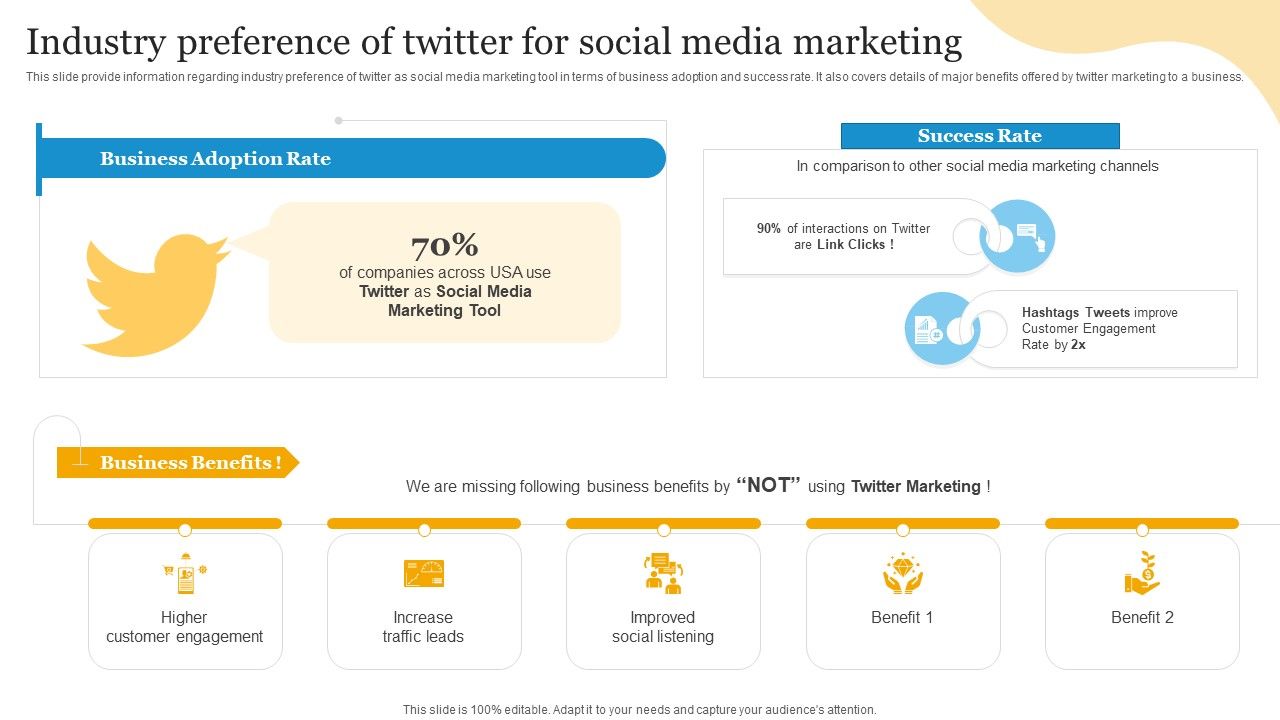 Industry preference of twitter for social media marketing

This slide provide information regarding industry preference of twitter as social media marketing tool in terms of business adoption and success rate. It also covers details of major benefits offered by twitter marketing to a business.

Business Adoption Rate

70%
of companies across USA use Twitter as Social Media Marketing Tool

Success Rate

In comparison to other social media marketing channels

90% of interactions on Twitter are Link Clicks !

Hashtags Tweets improve Customer Engagement Rate by 2x

Business Benefits !

We are missing following business benefits by "NOT" using Twitter Marketing !

Higher customer engagement

Increase traffic leads

Improved social listening

Benefit 1

Benefit 2

This slide is 100% editable. Adapt it to your needs and capture your audience's attention.